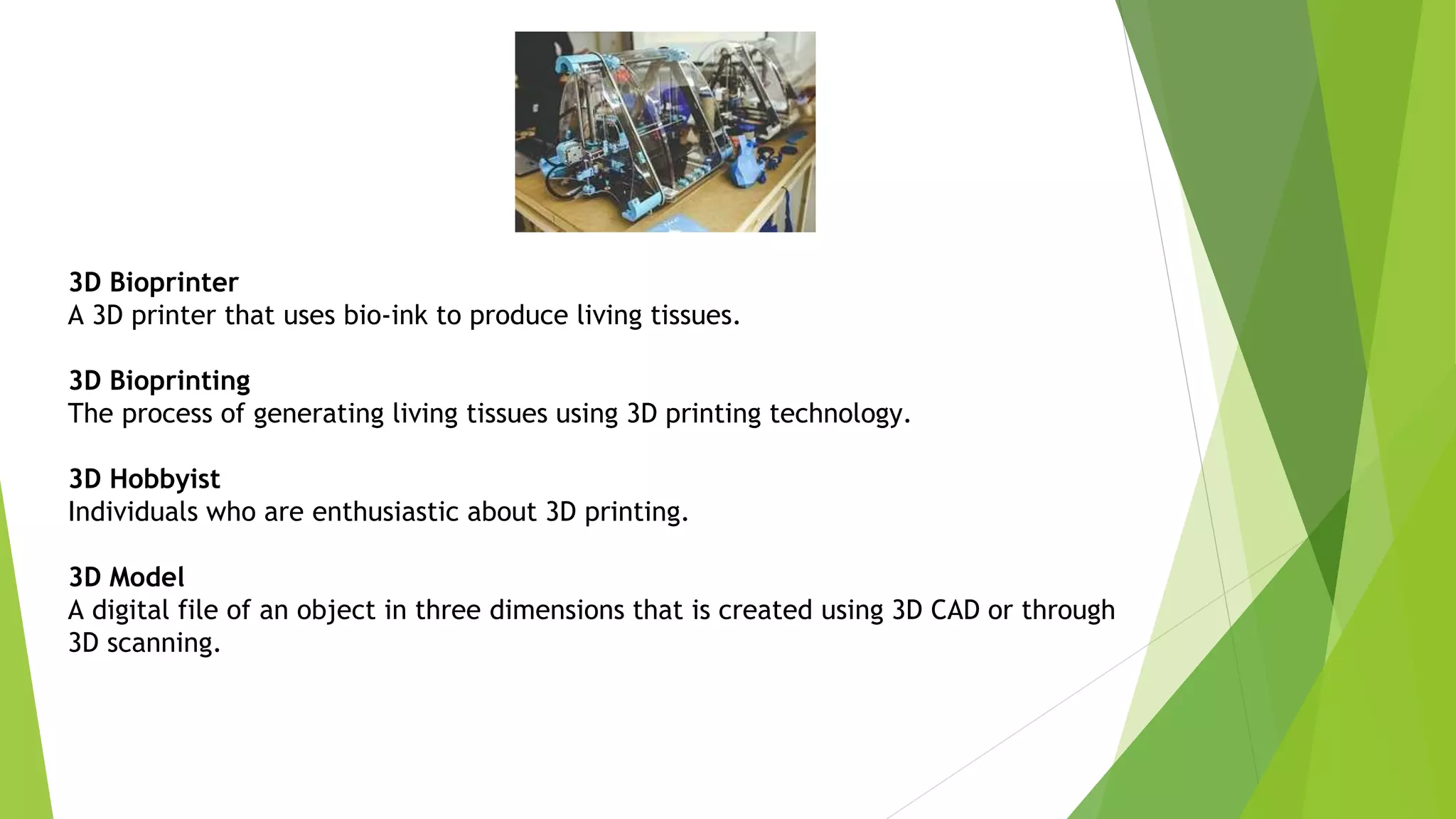 3D Bioprinter
A 3D printer that uses bio-ink to produce living tissues.

3D Bioprinting
The process of generating living tissues using 3D printing technology.

3D Hobbyist
Individuals who are enthusiastic about 3D printing.

3D Model
A digital file of an object in three dimensions that is created using 3D CAD or through 3D scanning.